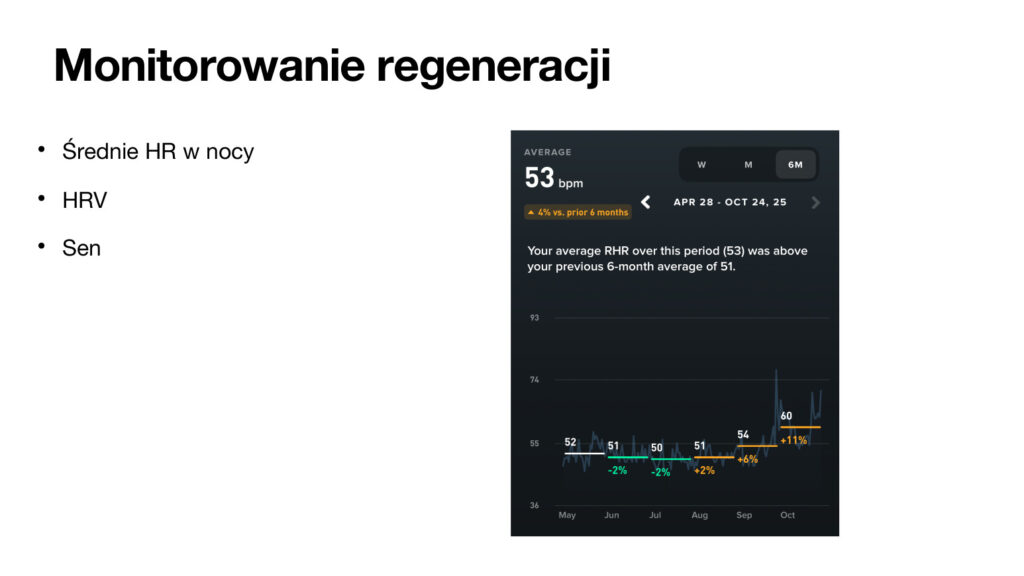 Monitorowanie regeneracji

• Średnie HR w nocy
• HRV
• Sen

AVERAGE
53 bpm
▲ 4% vs. prior 6 months

W M 6M

APR 28 - OCT 24, 25

Your average RHR over this period (53) was above your previous 6-month average of 51.

93
74
55
36

52
51 -2%
50 -2%
51 +2%
54 +6%
60 +11%

May Jun Jul Aug Sep Oct